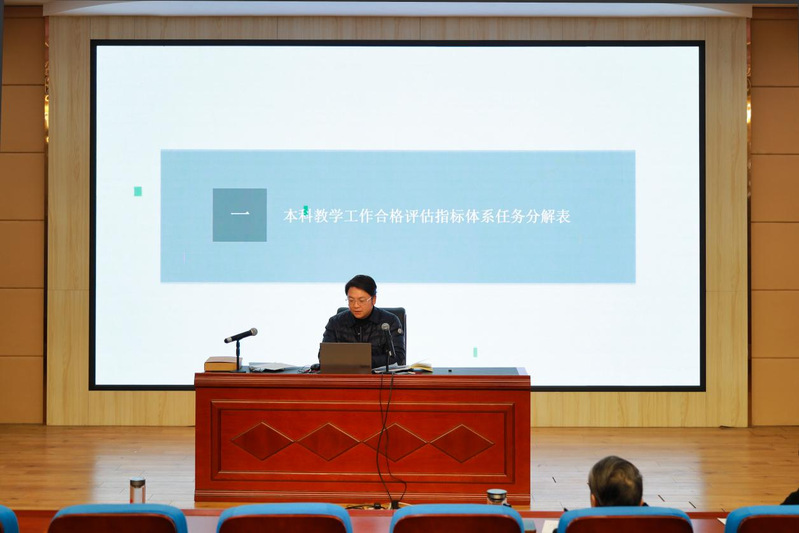 一

本科教学工作合格评估指标体系任务分解表